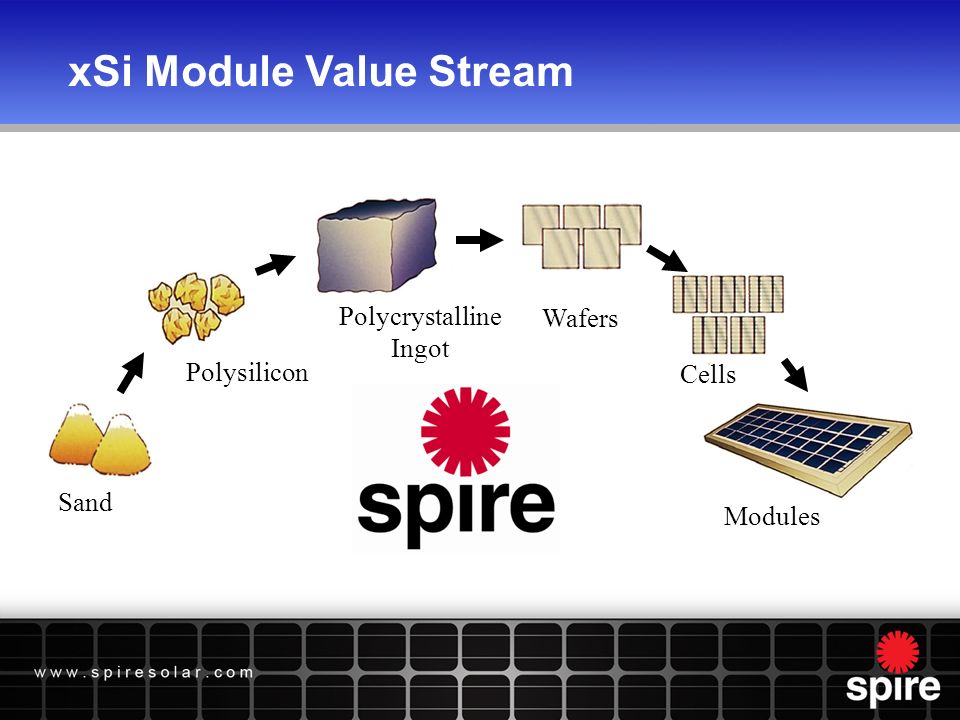 xSi Module Value Stream

Sand

Polysilicon

Polycrystalline Ingot

Wafers

Cells

Modules

spire

www.spiresolar.com

spire